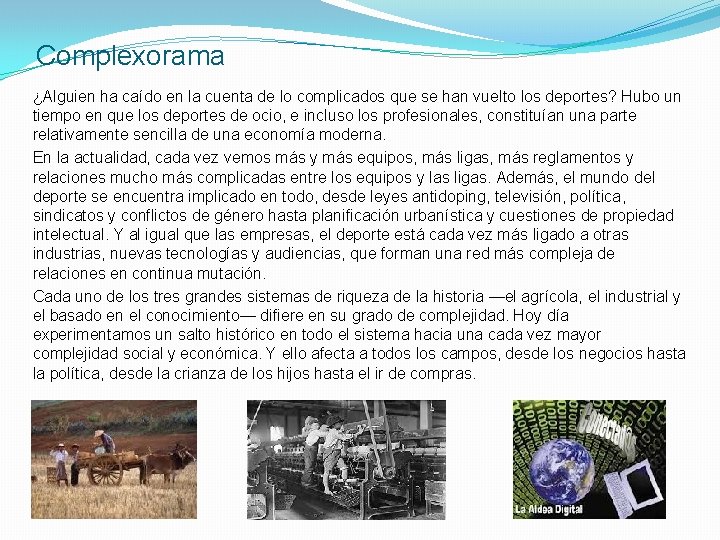 Complexorama

¿Alguien ha caído en la cuenta de lo complicados que se han vuelto los deportes? Hubo un tiempo en que los deportes de ocio, e incluso los profesionales, constituían una parte relativamente sencilla de una economía moderna.

En la actualidad, cada vez vemos más y más equipos, más ligas, más reglamentos y relaciones mucho más complicadas entre los equipos y las ligas. Además, el mundo del deporte se encuentra implicado en todo, desde leyes antidoping, televisión, política, sindicatos y conflictos de género hasta planificación urbanística y cuestiones de propiedad intelectual. Y al igual que las empresas, el deporte está cada vez más ligado a otras industrias, nuevas tecnologías y audiencias, que forman una red más compleja de relaciones en continua mutación.

Cada uno de los tres grandes sistemas de riqueza de la historia —el agrícola, el industrial y el basado en el conocimiento— difiere en su grado de complejidad. Hoy día experimentamos un salto histórico en todo el sistema hacia una cada vez mayor complejidad social y económica. Y ello afecta a todos los campos, desde los negocios hasta la política, desde la crianza de los hijos hasta el ir de compras.

Conectados

La Aldea Digital